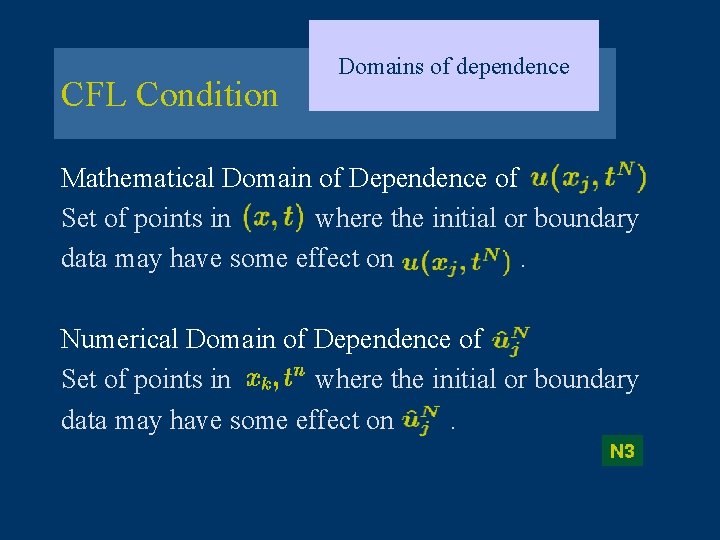 CFL Condition

Domains of dependence

Mathematical Domain of Dependence of $u(x_j, t^N)$
Set of points in $(x, t)$ where the initial or boundary data may have some effect on $u(x_j, t^N)$ .

Numerical Domain of Dependence of $\hat{u}_j^N$
Set of points in $x_k, t^n$ where the initial or boundary data may have some effect on $\hat{u}_j^N$ .

N3